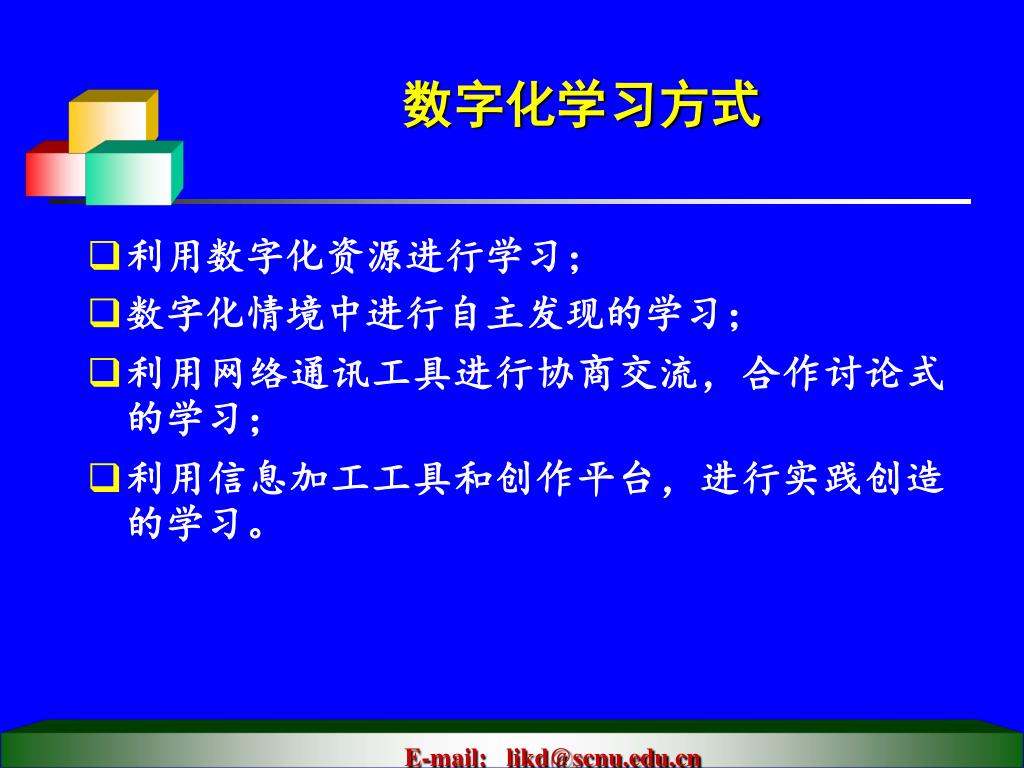 数字化学习方式

❑利用数字化资源进行学习；

❑数字化情境中进行自主发现的学习；

❑利用网络通讯工具进行协商交流，合作讨论式的学习；

❑利用信息加工工具和创作平台，进行实践创造的学习。

E-mail: likd@scnu.edu.cn